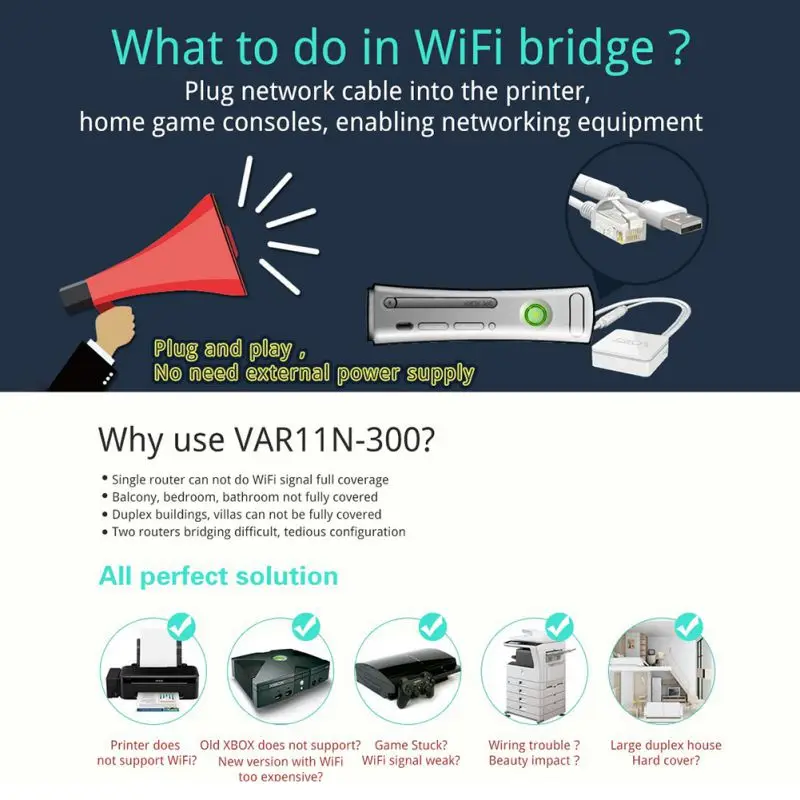 What to do in WiFi bridge ?
Plug network cable into the printer, home game consoles, enabling networking equipment

Plug and play ,
No need external power supply

Why use VAR11N-300?

• Single router can not do WiFi signal full coverage
• Balcony, bedroom, bathroom not fully covered
• Duplex buildings, villas can not be fully covered
• Two routers bridging difficult, tedious configuration

All perfect solution

Printer does not support WiFi?

Old XBOX does not support? New version with WiFi too expensive?

Game Stuck? WiFi signal weak?

Wiring trouble ? Beauty impact ?

Large duplex house Hard cover?